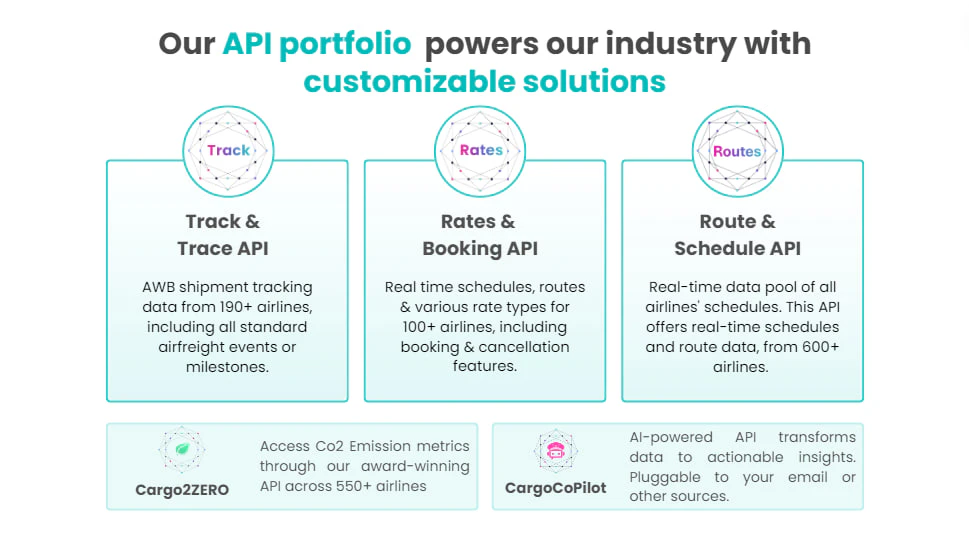 Our API portfolio powers our industry with customizable solutions

Track

Track & Trace API

AWB shipment tracking data from 190+ airlines, including all standard airfreight events or milestones.

Rates

Rates & Booking API

Real time schedules, routes & various rate types for 100+ airlines, including booking & cancellation features.

Routes

Route & Schedule API

Real-time data pool of all airlines' schedules. This API offers real-time schedules and route data, from 600+ airlines.

Cargo2ZERO

Access Co2 Emission metrics through our award-winning API across 550+ airlines

CargoCoPilot

AI-powered API transforms data to actionable insights. Pluggable to your email or other sources.